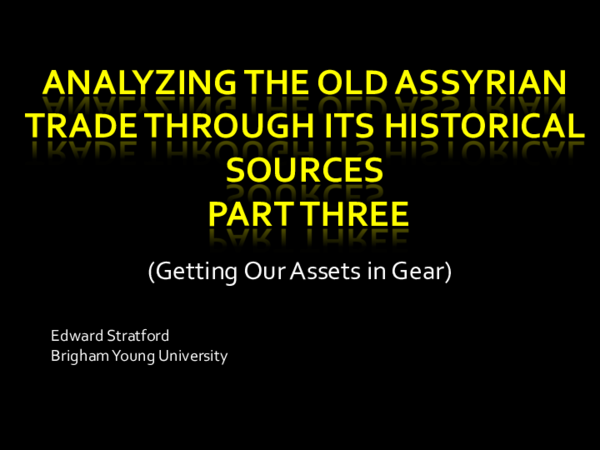 ANALYZING THE OLD ASSYRIAN TRADE THROUGH ITS HISTORICAL SOURCES
PART THREE

(Getting Our Assets in Gear)

Edward Stratford
Brigham Young University